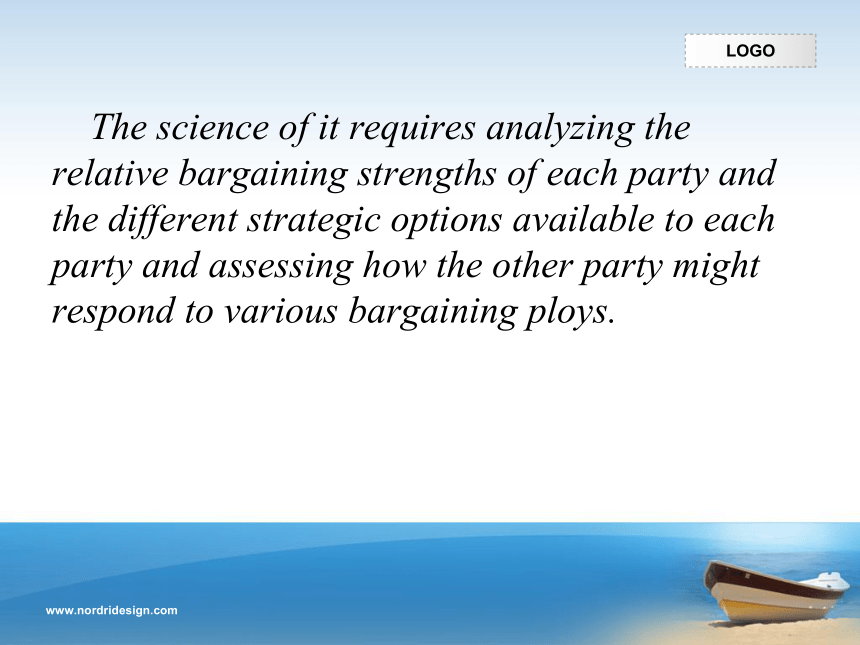 LOGO

The science of it requires analyzing the relative bargaining strengths of each party and the different strategic options available to each party and assessing how the other party might respond to various bargaining ploys.

www.nordridesign.com